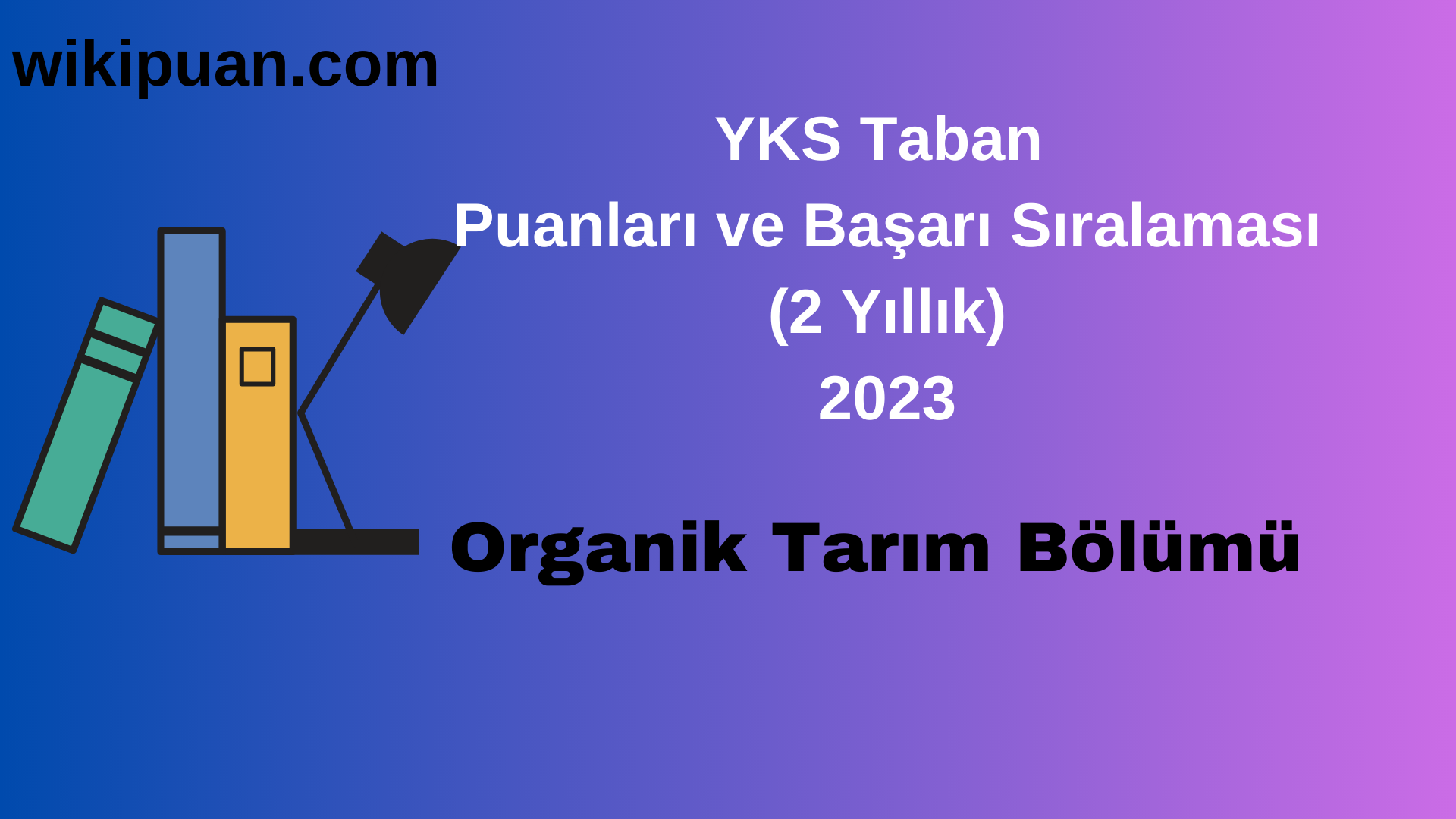 wikipuan.com

YKS Taban
Puanları ve Başarı Sıralaması
(2 Yıllık)
2023

Organik Tarım Bölümü